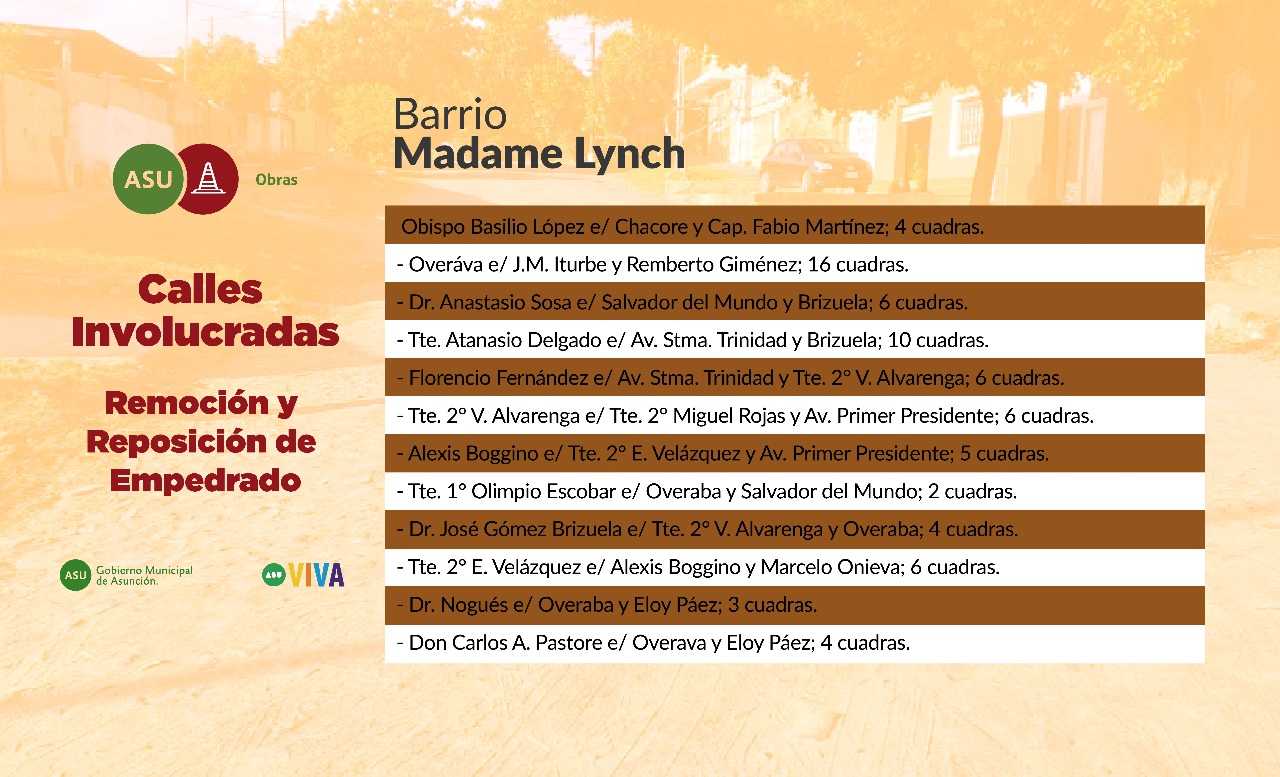 ASU Obras

Calles Involucradas

Remoción y Reposición de Empedrado

ASU Gobierno Municipal de Asunción.

VIVA

Barrio
Madame Lynch

Obispo Basilio López e/ Chacore y Cap. Fabio Martínez; 4 cuadras.
- Overáva e/ J.M. Iturbe y Remberto Giménez; 16 cuadras.
- Dr. Anastasio Sosa e/ Salvador del Mundo y Brizuela; 6 cuadras.
- Tte. Atanasio Delgado e/ Av. Stma. Trinidad y Brizuela; 10 cuadras.
- Florencio Fernández e/ Av. Stma. Trinidad y Tte. 2° V. Alvarenga; 6 cuadras.
- Tte. 2° V. Alvarenga e/ Tte. 2° Miguel Rojas y Av. Primer Presidente; 6 cuadras.
- Alexis Boggino e/ Tte. 2° E. Velázquez y Av. Primer Presidente; 5 cuadras.
- Tte. 1° Olimpio Escobar e/ Overaba y Salvador del Mundo; 2 cuadras.
- Dr. José Gómez Brizuela e/ Tte. 2° V. Alvarenga y Overaba; 4 cuadras.
- Tte. 2° E. Velázquez e/ Alexis Boggino y Marcelo Onieva; 6 cuadras.
- Dr. Nogués e/ Overaba y Eloy Páez; 3 cuadras.
- Don Carlos A. Pastore e/ Overava y Eloy Páez; 4 cuadras.